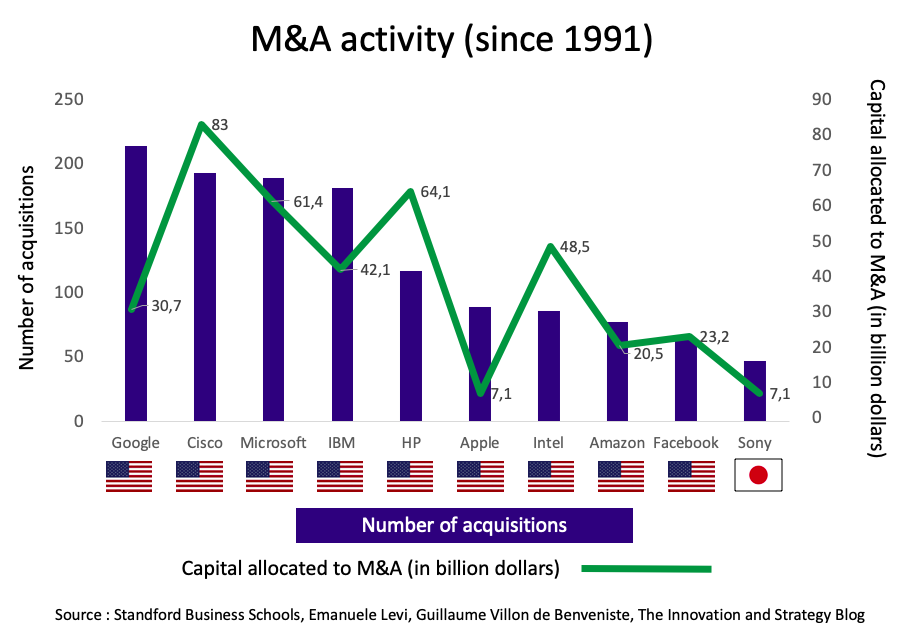 M&A activity (since 1991)

Number of acquisitions

250
200
150
100
50
0

Capital allocated to M&A (in billion dollars)

90
80
70
60
50
40
30
20
10
0

30,7
83
61,4
42,1
64,1
7,1
48,5
20,5
23,2
7,1

Google
Cisco
Microsoft
IBM
HP
Apple
Intel
Amazon
Facebook
Sony

Number of acquisitions

Capital allocated to M&A (in billion dollars)

Source : Standford Business Schools, Emanuele Levi, Guillaume Villon de Benveniste, The Innovation and Strategy Blog